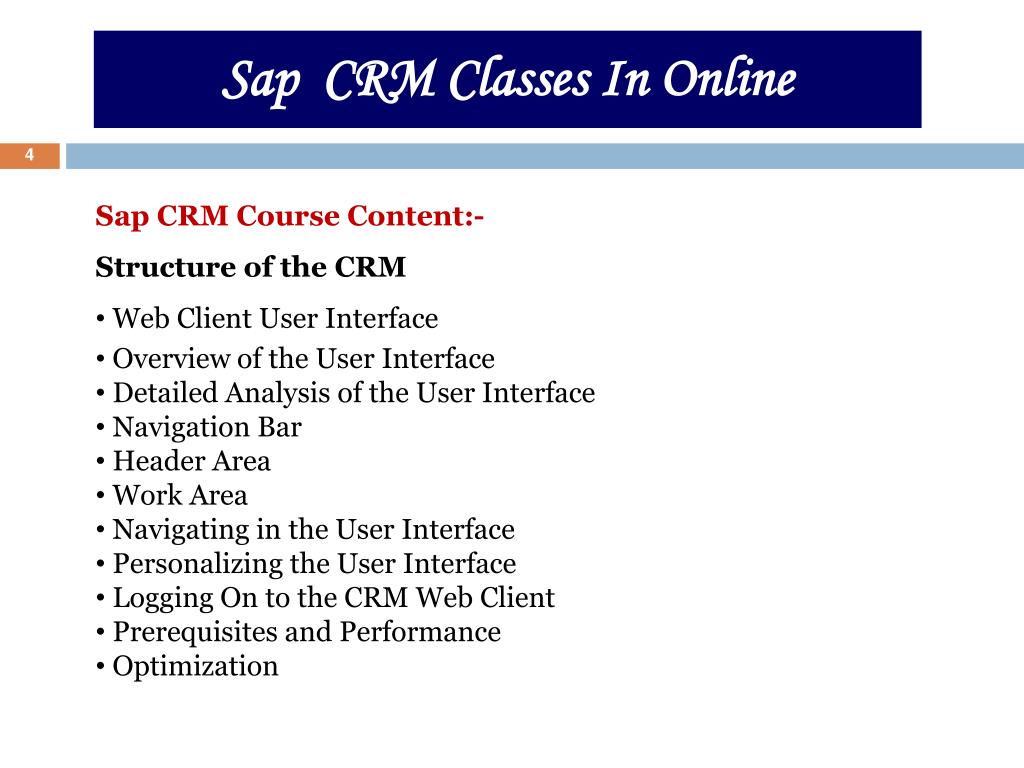 Sap CRM Classes In Online

4

Sap CRM Course Content:-

Structure of the CRM

• Web Client User Interface
• Overview of the User Interface
• Detailed Analysis of the User Interface
• Navigation Bar
• Header Area
• Work Area
• Navigating in the User Interface
• Personalizing the User Interface
• Logging On to the CRM Web Client
• Prerequisites and Performance
• Optimization